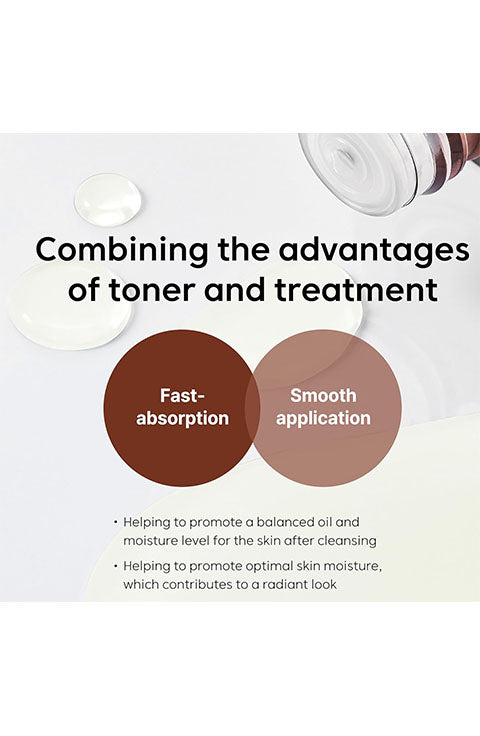 Combining the advantages of toner and treatment

Fast-absorption

Smooth application

• Helping to promote a balanced oil and moisture level for the skin after cleansing

• Helping to promote optimal skin moisture, which contributes to a radiant look